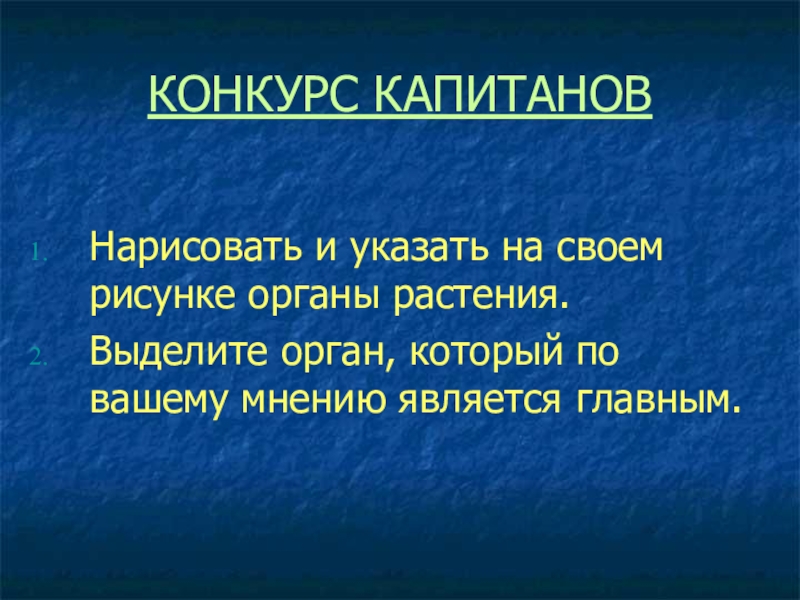 КОНКУРС КАПИТАНОВ

1. Нарисовать и указать на своем рисунке органы растения.
2. Выделите орган, который по вашему мнению является главным.